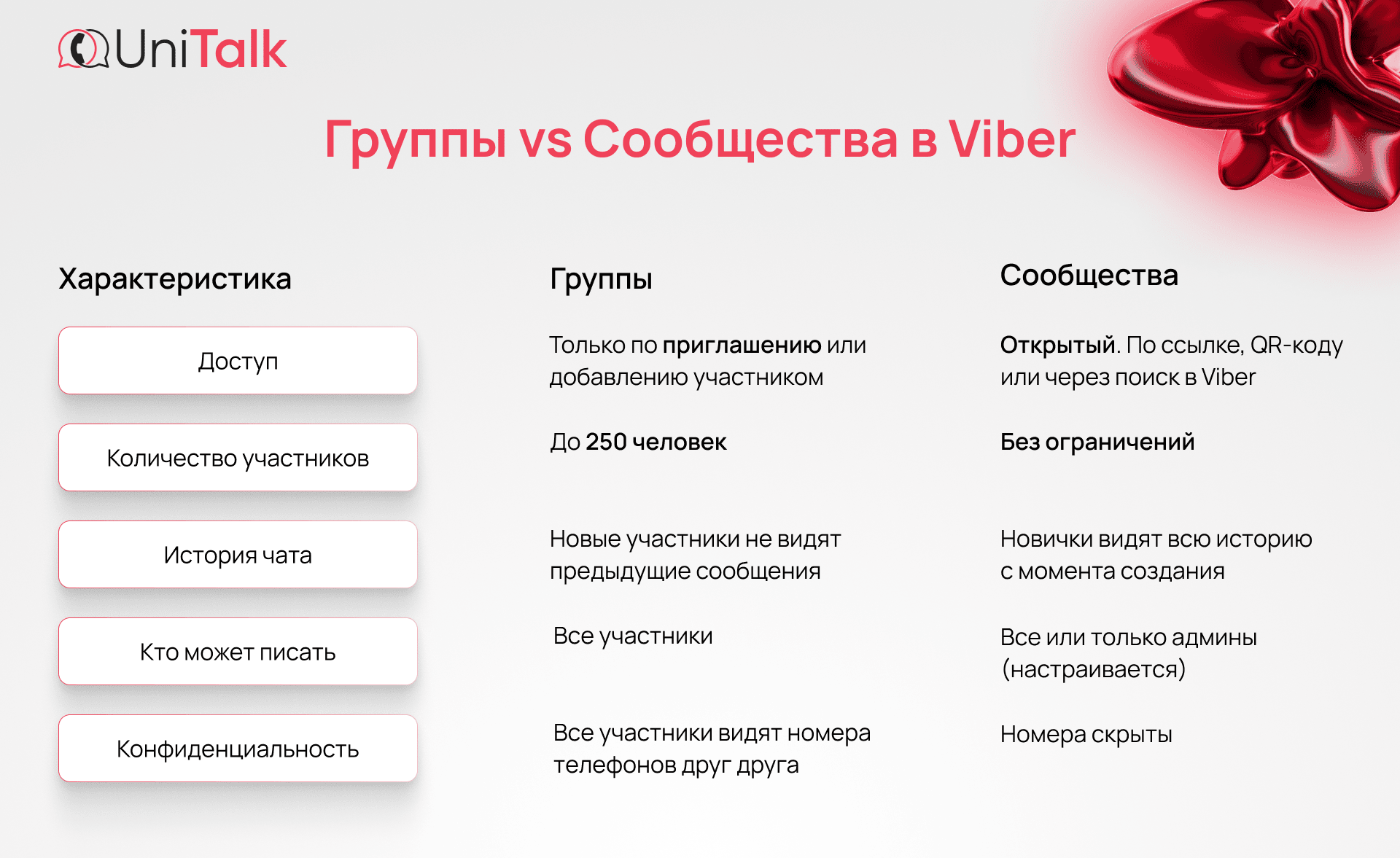 UniTalk

Группы vs Сообщества в Viber

| Характеристика | Группы | Сообщества |
|---|---|---|
| Доступ | Только по приглашению или добавлению участником | Открытый. По ссылке, QR-коду или через поиск в Viber |
| Количество участников | До 250 человек | Без ограничений |
| История чата | Новые участники не видят предыдущие сообщения | Новички видят всю историю с момента создания |
| Кто может писать | Все участники | Все или только админы (настраивается) |
| Конфиденциальность | Все участники видят номера телефонов друг друга | Номера скрыты |